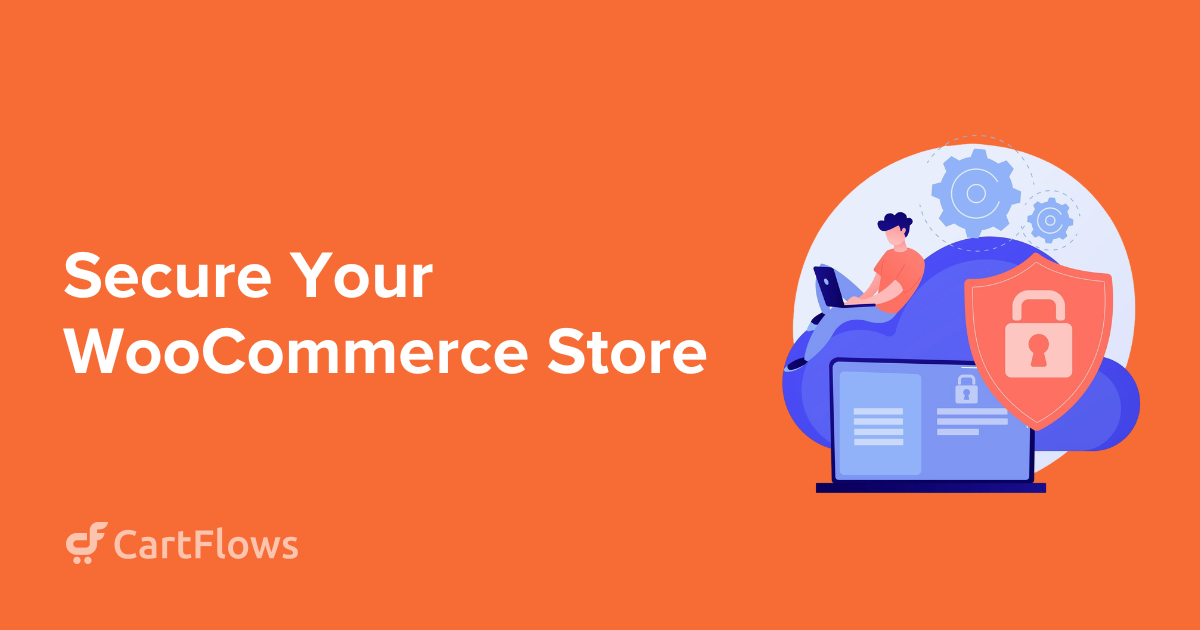 Secure Your WooCommerce Store

CartFlows